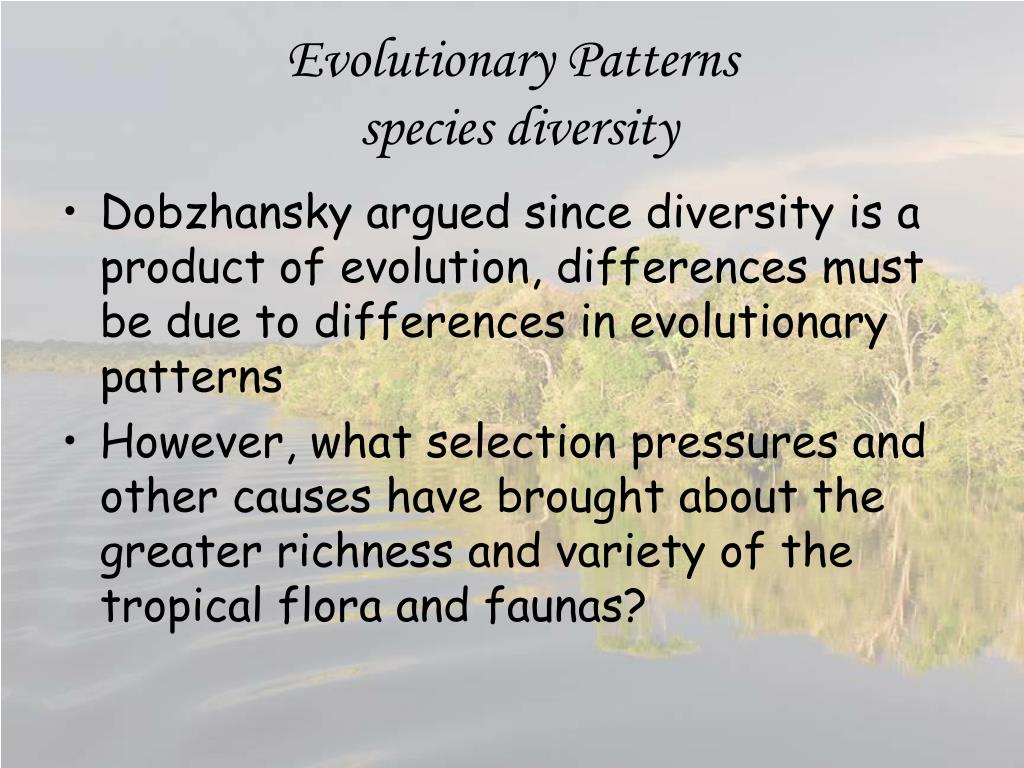 Evolutionary Patterns
species diversity

• Dobzhansky argued since diversity is a product of evolution, differences must be due to differences in evolutionary patterns
• However, what selection pressures and other causes have brought about the greater richness and variety of the tropical flora and faunas?